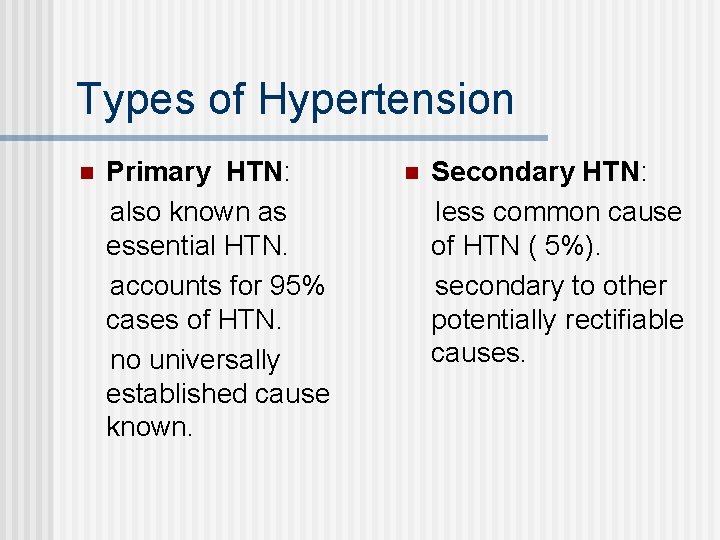 Types of Hypertension

Primary HTN:

also known as essential HTN.

accounts for 95% cases of HTN.

no universally established cause known.

Secondary HTN:

less common cause of HTN ( 5%).

secondary to other potentially rectifiable causes.